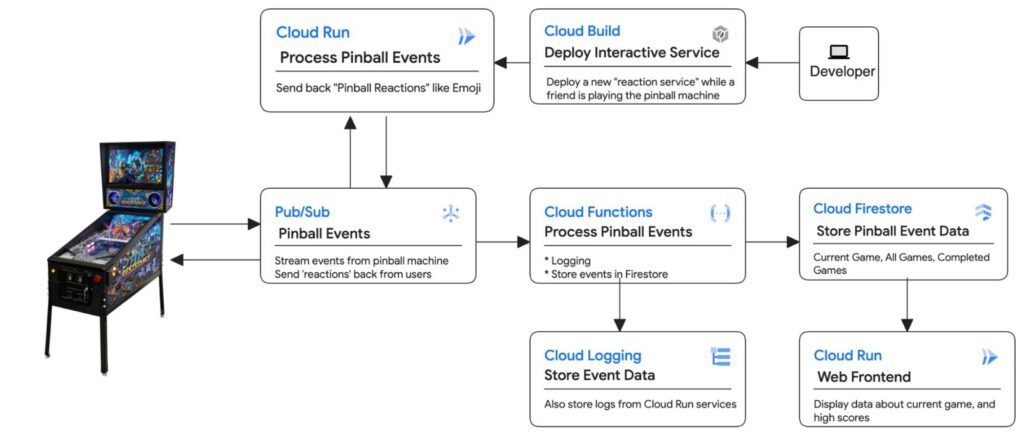 Cloud Run
Process Pinball Events
Send back "Pinball Reactions" like Emoji

Cloud Build
Deploy Interactive Service
Deploy a new "reaction service" while a friend is playing the pinball machine

Developer

Pub/Sub
Pinball Events
Stream events from pinball machine
Send 'reactions' back from users

Cloud Functions
Process Pinball Events
* Logging
* Store events in Firestore

Cloud Firestore
Store Pinball Event Data
Current Game, All Games, Completed Games

Cloud Logging
Store Event Data
Also store logs from Cloud Run services

Cloud Run
Web Frontend
Display data about current game, and high scores